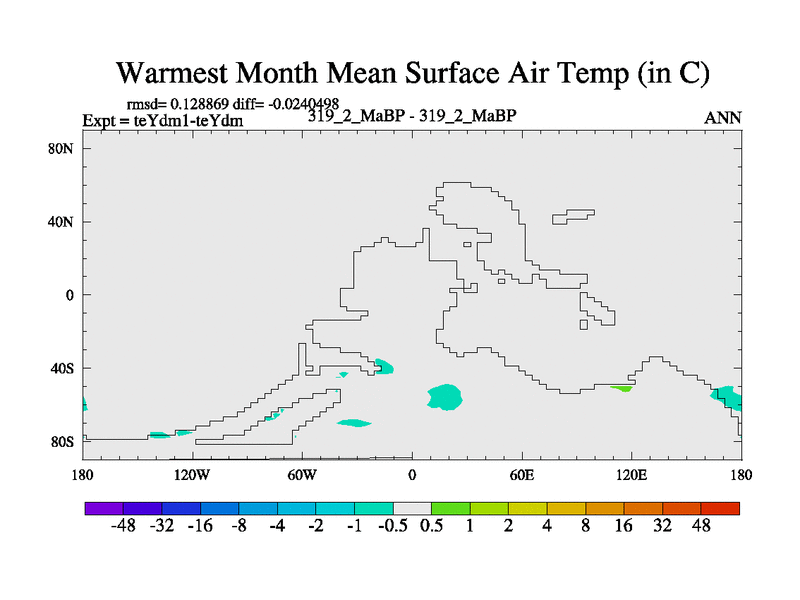 Warmest Month Mean Surface Air Temp (in C)

rmsd= 0.128869 diff= -0.0240498
Expt = teYdm1-teYdm
319_2_MaBP - 319_2_MaBP
ANN

80N
40N
0
40S
80S

180
120W
60W
0
60E
120E
180

-48 -32 -16 -8 -4 -2 -1 -0.5 0.5 1 2 4 8 16 32 48